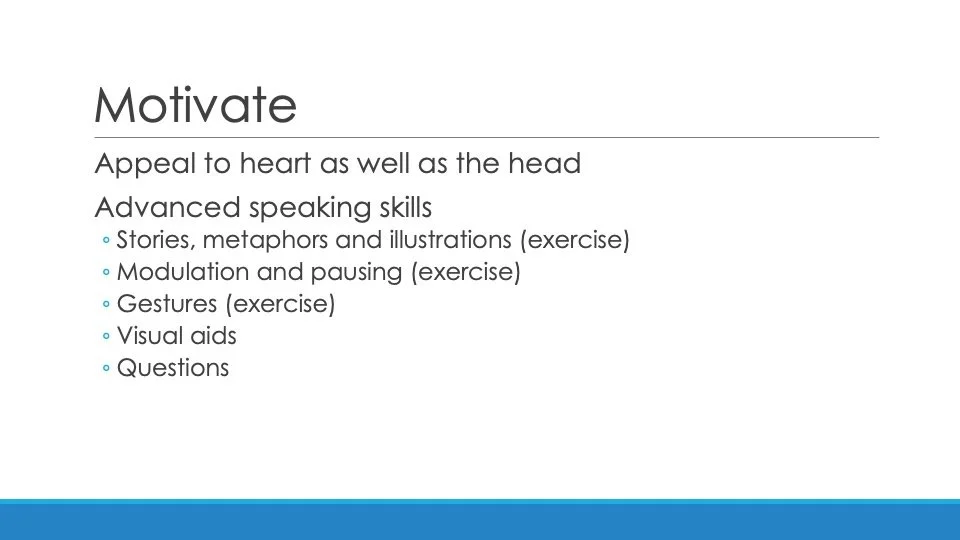 Motivate

Appeal to heart as well as the head

Advanced speaking skills
◦ Stories, metaphors and illustrations (exercise)
◦ Modulation and pausing (exercise)
◦ Gestures (exercise)
◦ Visual aids
◦ Questions